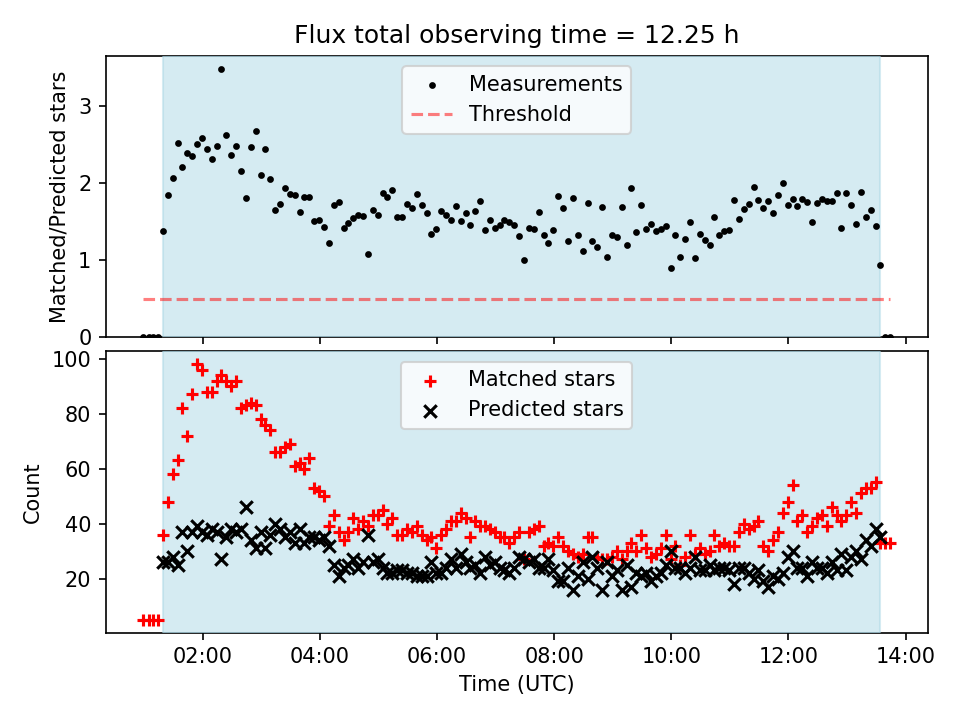 Flux total observing time = 12.25 h

Matched/Predicted stars

3
2
1
0

Measurements
Threshold

Count

100
80
60
40
20

Matched stars
Predicted stars

02:00
04:00
06:00
08:00
10:00
12:00
14:00

Time (UTC)